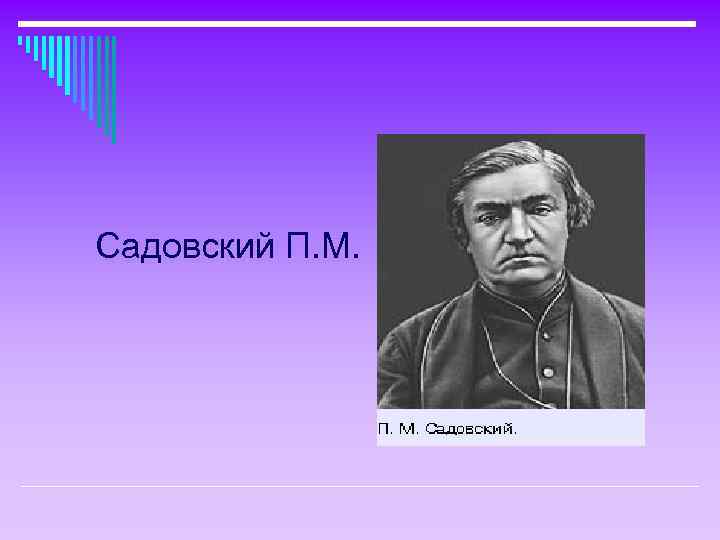 Садовский П.М.

П. М. Садовский.